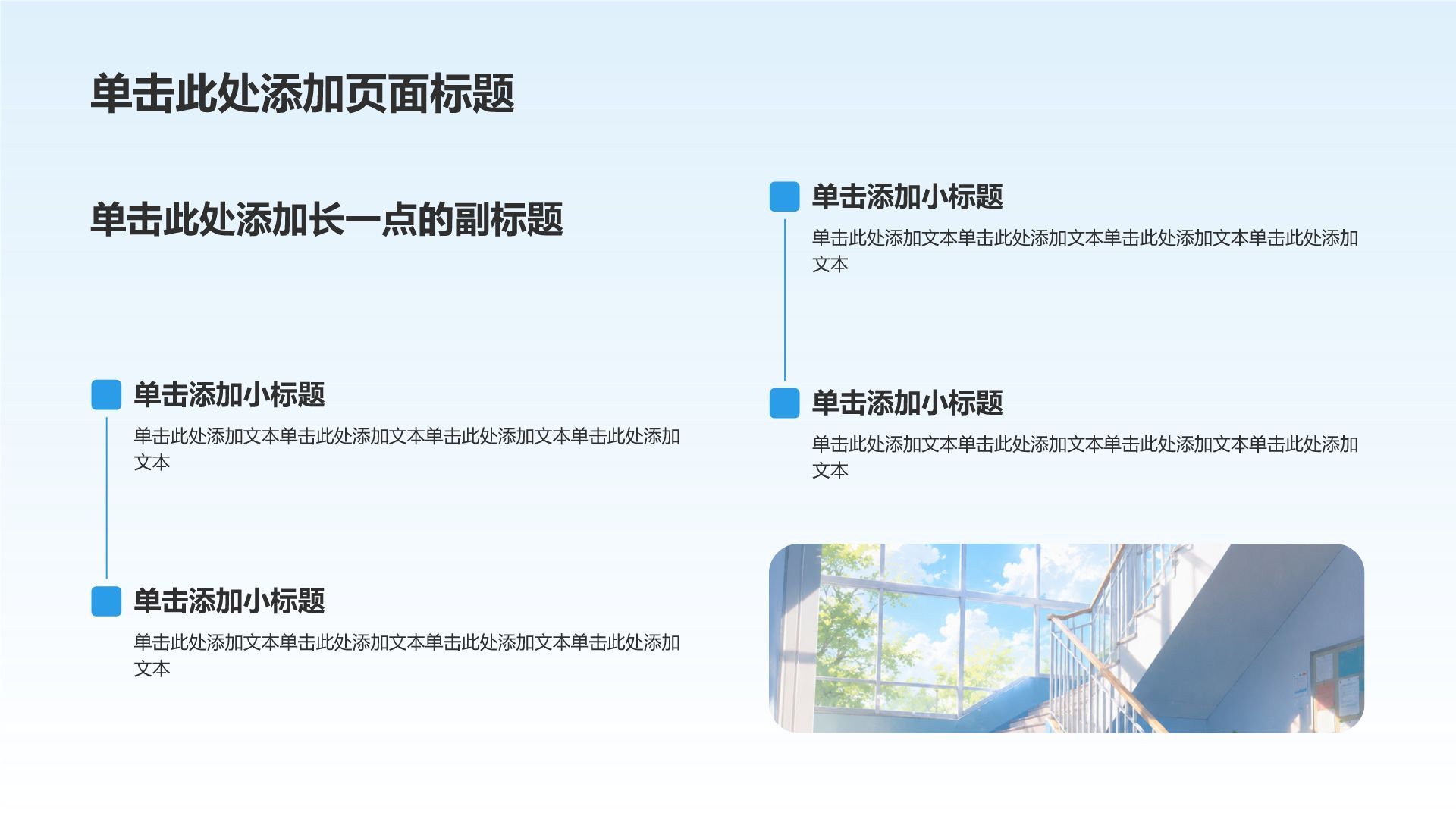 单击此处添加页面标题

单击此处添加长一点的副标题

单击添加小标题
单击此处添加文本单击此处添加文本单击此处添加文本单击此处添加文本

单击添加小标题
单击此处添加文本单击此处添加文本单击此处添加文本单击此处添加文本

单击添加小标题
单击此处添加文本单击此处添加文本单击此处添加文本单击此处添加文本

单击添加小标题
单击此处添加文本单击此处添加文本单击此处添加文本单击此处添加文本